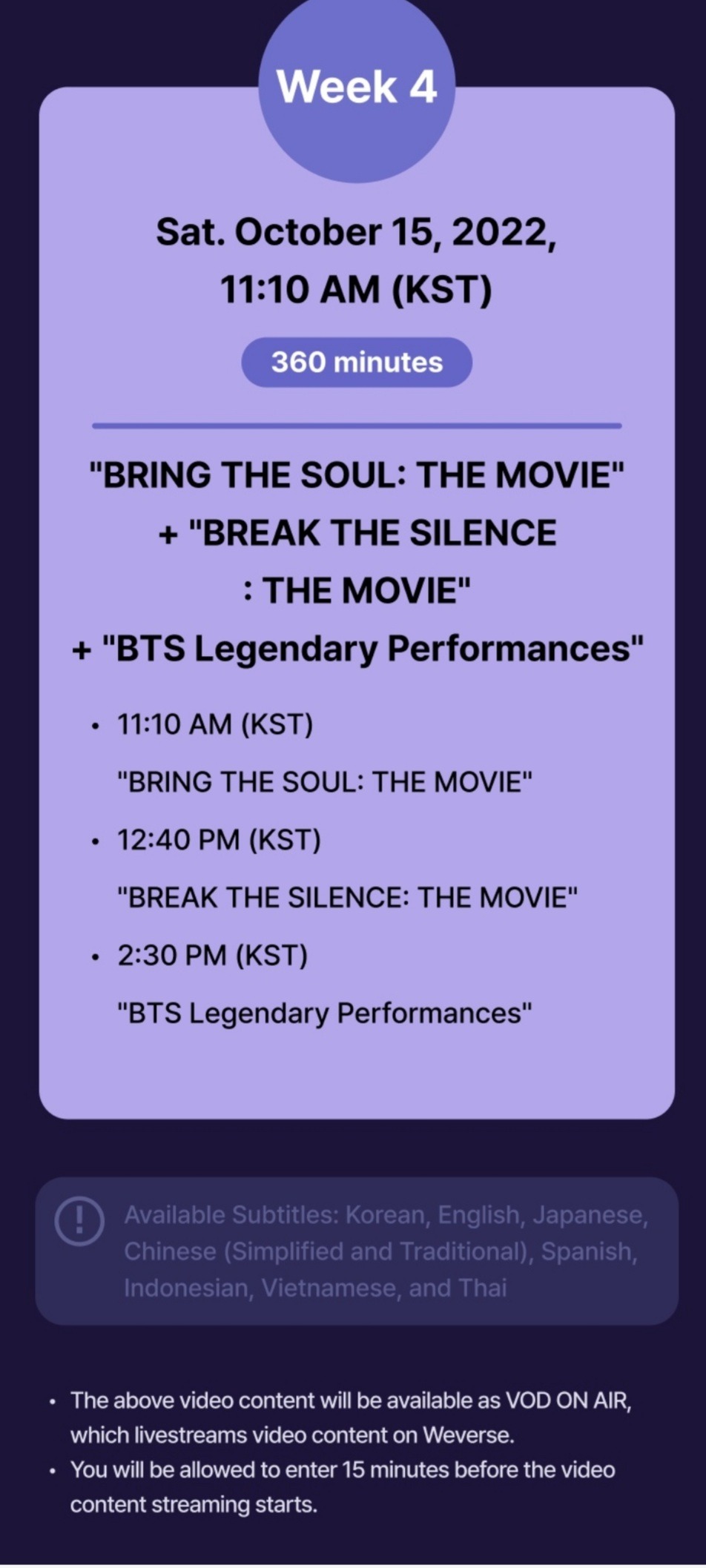 Week 4

Sat. October 15, 2022, 11:10 AM (KST)

360 minutes

"BRING THE SOUL: THE MOVIE" + "BREAK THE SILENCE : THE MOVIE" + "BTS Legendary Performances"

• 11:10 AM (KST)
"BRING THE SOUL: THE MOVIE"
• 12:40 PM (KST)
"BREAK THE SILENCE: THE MOVIE"
• 2:30 PM (KST)
"BTS Legendary Performances"

Available Subtitles: Korean, English, Japanese, Chinese (Simplified and Traditional), Spanish, Indonesian, Vietnamese, and Thai

• The above video content will be available as VOD ON AIR, which livestreams video content on Weverse.
• You will be allowed to enter 15 minutes before the video content streaming starts.